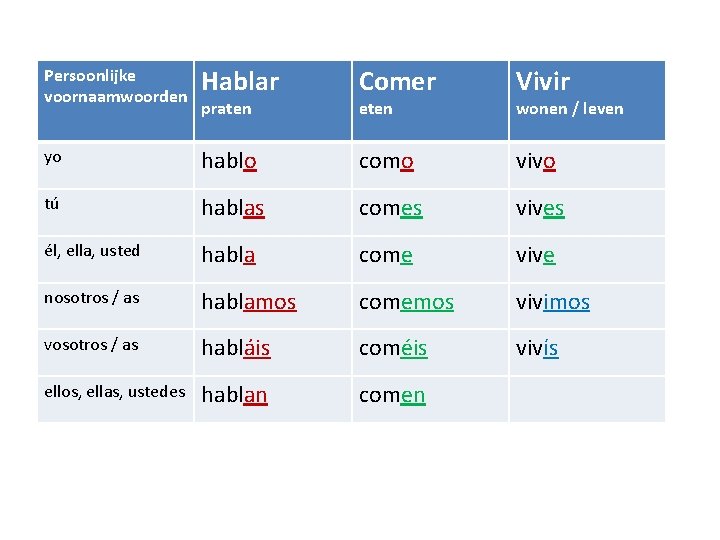 | Persoonlijke voornaamwoorden | Hablar praten | Comer eten | Vivir wonen / leven |
|---|---|---|---|
| yo | hablo | como | vivo |
| tú | hablas | comes | vives |
| él, ella, usted | habla | come | vive |
| nosotros / as | hablamos | comemos | vivimos |
| vosotros / as | habláis | coméis | vivís |
| ellos, ellas, ustedes | hablan | comen | |